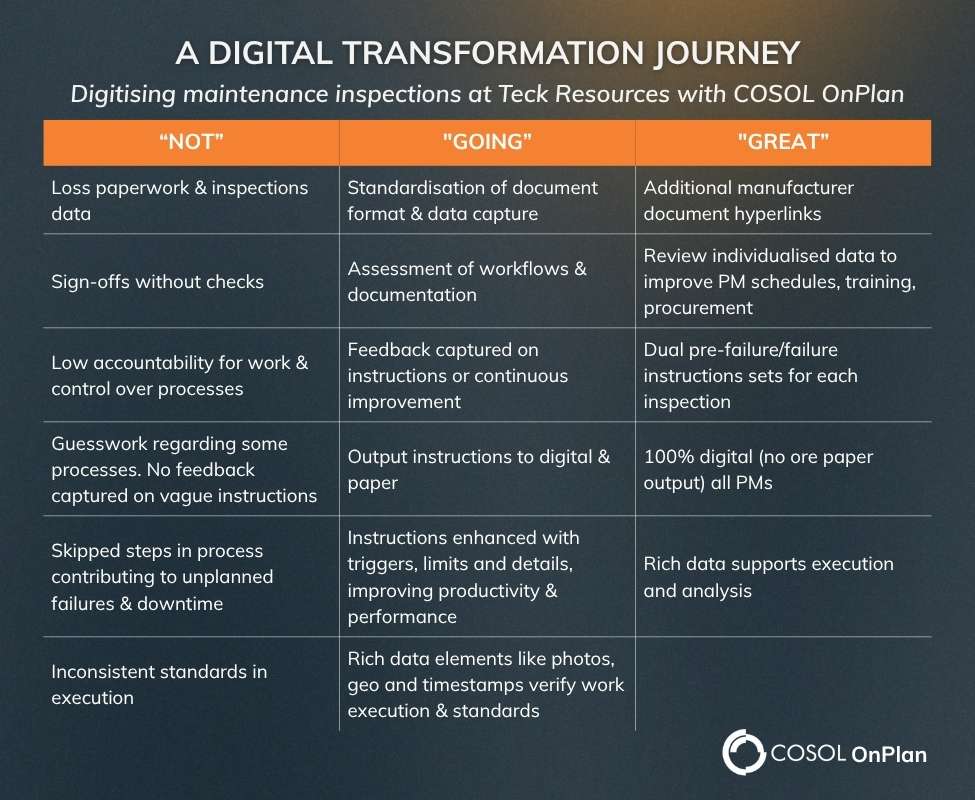 A DIGITAL TRANSFORMATION JOURNEY

Digitising maintenance inspections at Teck Resources with COSOL OnPlan

| “NOT” | "GOING" | "GREAT" |
|---|---|---|
| Loss paperwork & inspections data | Standardisation of document format & data capture | Additional manufacturer document hyperlinks |
| Sign-offs without checks | Assessment of workflows & documentation | Review individualised data to improve PM schedules, training, procurement |
| Low accountability for work & control over processes | Feedback captured on instructions or continuous improvement | Dual pre-failure/failure instructions sets for each inspection |
| Guesswork regarding some processes. No feedback captured on vague instructions | Output instructions to digital & paper | 100% digital (no ore paper output) all PMs |
| Skipped steps in process contributing to unplanned failures & downtime | Instructions enhanced with triggers, limits and details, improving productivity & performance | Rich data supports execution and analysis |
| Inconsistent standards in execution | Rich data elements like photos, geo and timestamps verify work execution & standards | |

COSOL OnPlan